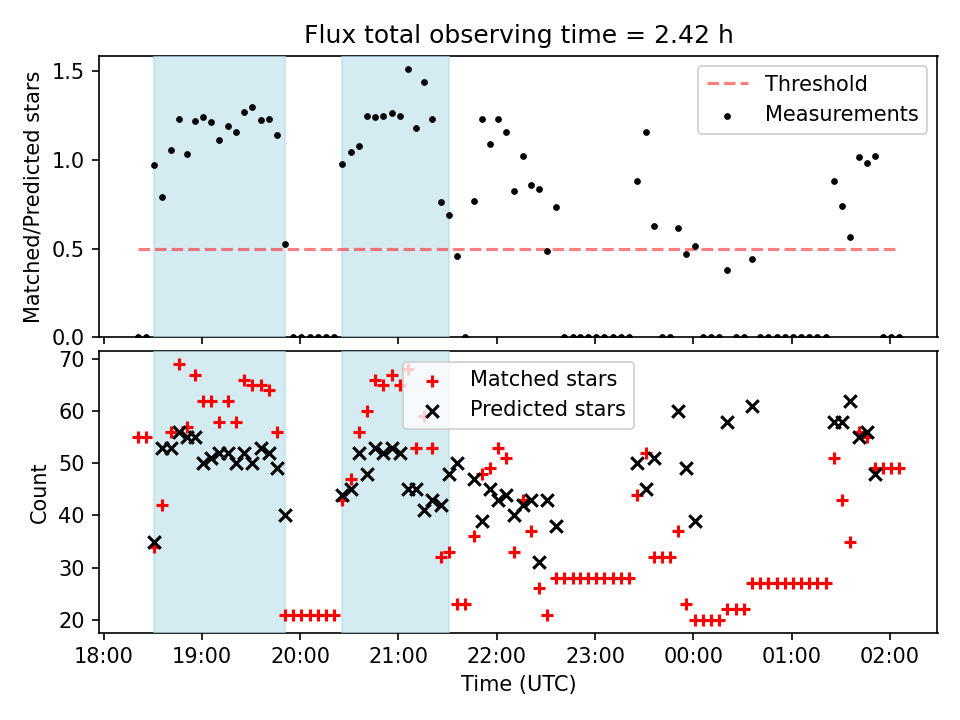 Flux total observing time = 2.42 h

Matched/Predicted stars

1.5
1.0
0.5
0.0

Threshold
Measurements

Count

70
60
50
40
30
20

Matched stars
Predicted stars

18:00
19:00
20:00
21:00
22:00
23:00
00:00
01:00
02:00

Time (UTC)